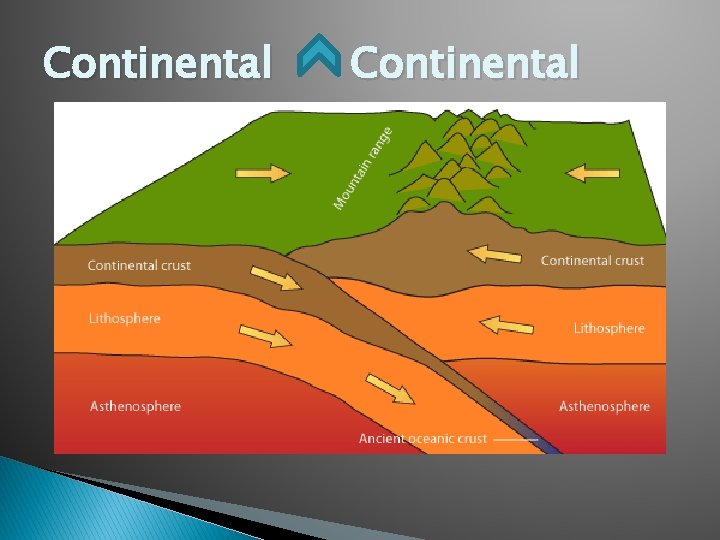 Continental Continental

Mountain range

Continental crust

Continental crust

Lithosphere

Lithosphere

Asthenosphere

Asthenosphere

Ancient oceanic crust